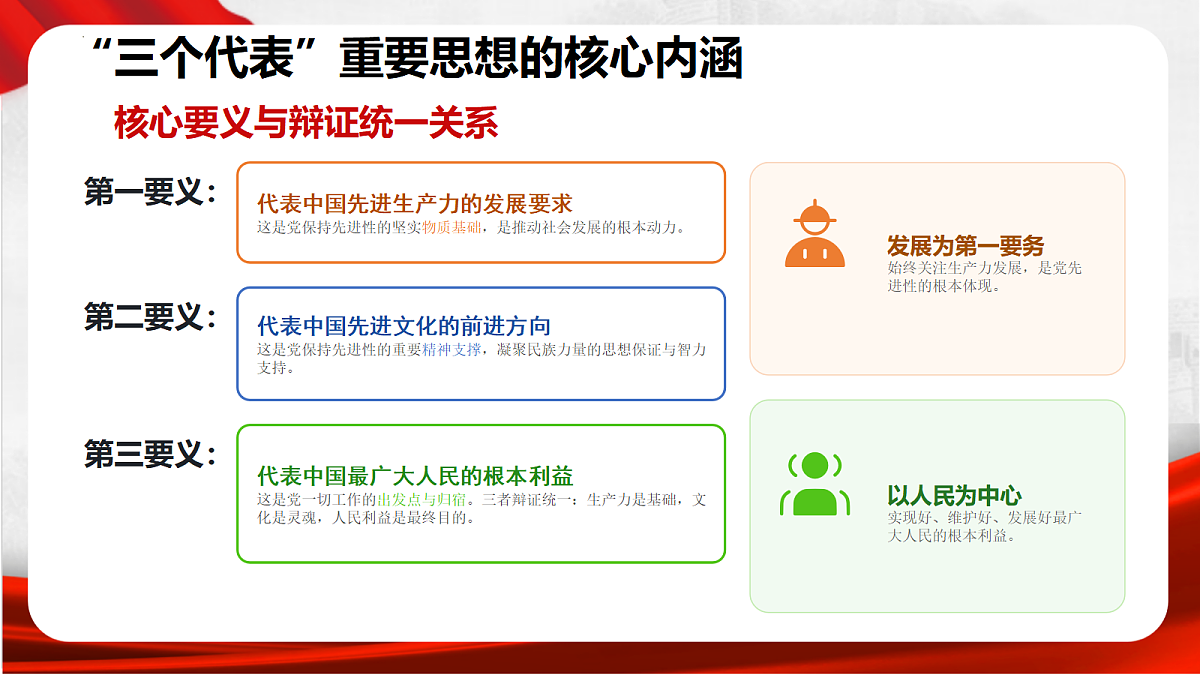 “三个代表”重要思想的核心内涵

核心要义与辩证统一关系

第一要义：

代表中国先进生产力的发展要求
这是党保持先进性的坚实物质基础，是推动社会发展的根本动力。

第二要义：

代表中国先进文化的前进方向
这是党保持先进性的重要精神支撑，凝聚民族力量的思想保证与智力支持。

第三要义：

代表中国最广大人民的根本利益
这是党一切工作的出发点与归宿。三者辩证统一：生产力是基础，文化是灵魂，人民利益是最终目的。

发展为第一要务
始终关注生产力发展，是党先进性的根本体现。

以人民为中心
实现好、维护好、发展好最广大人民的根本利益。